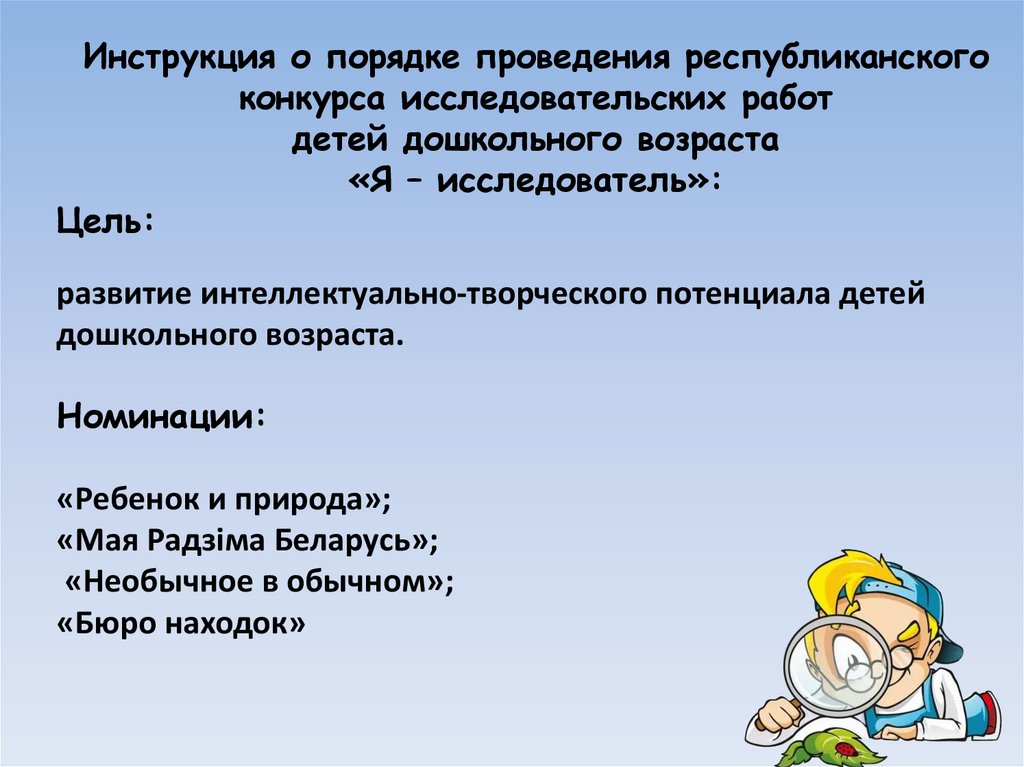 Инструкция о порядке проведения республиканского конкурса исследовательских работ детей дошкольного возраста «Я – исследователь»:

Цель:

развитие интеллектуально-творческого потенциала детей дошкольного возраста.

Номинации:

«Ребенок и природа»;
«Мая Радзіма Беларусь»;
«Необычное в обычном»;
«Бюро находок»